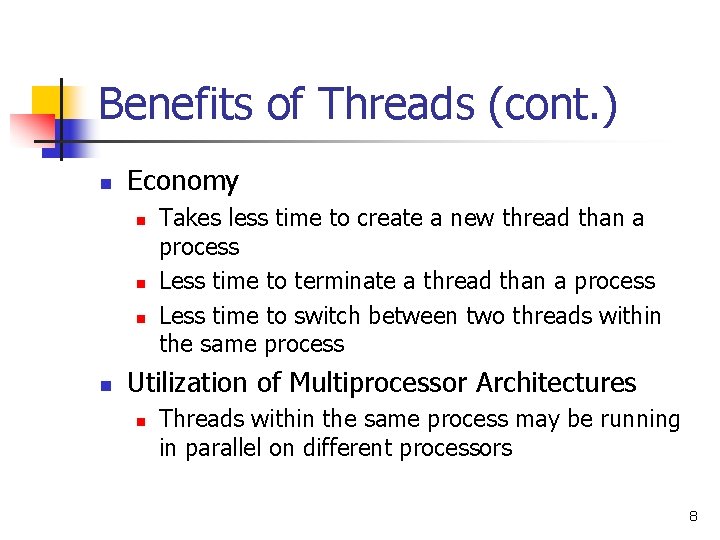 Benefits of Threads (cont.)

- Economy
  - Takes less time to create a new thread than a process
  - Less time to terminate a thread than a process
  - Less time to switch between two threads within the same process
- Utilization of Multiprocessor Architectures
  - Threads within the same process may be running in parallel on different processors

8